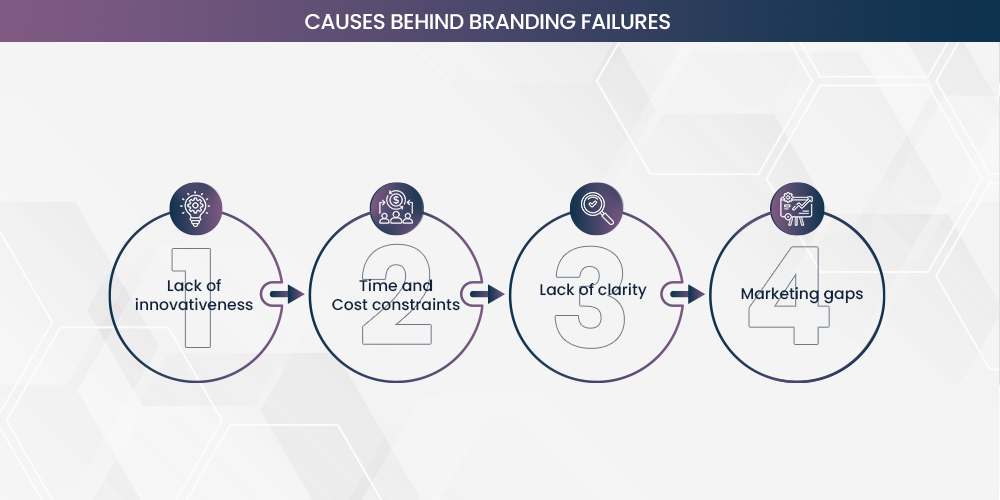 CAUSES BEHIND BRANDING FAILURES

1
Lack of innovativeness

2
Time and Cost constraints

3
Lack of clarity

4
Marketing gaps